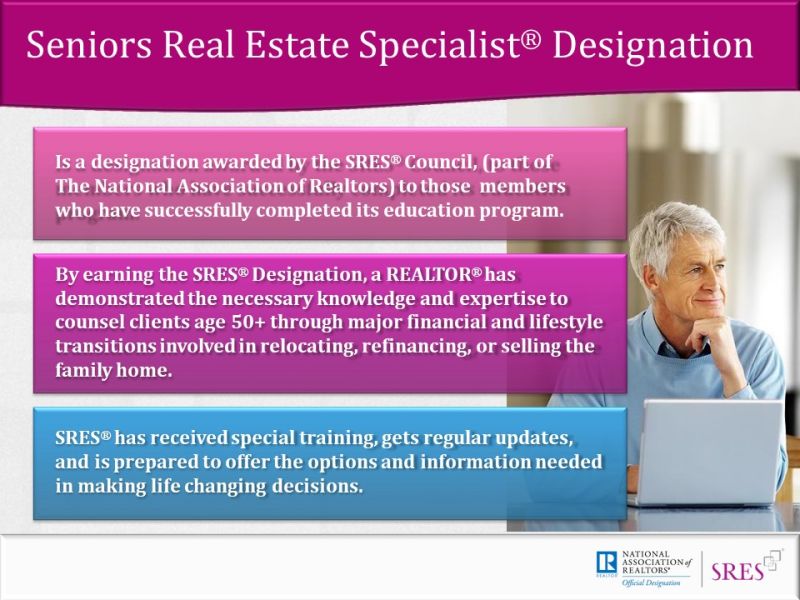 Seniors Real Estate Specialist® Designation

Is a designation awarded by the SRES® Council, (part of The National Association of Realtors) to those members who have successfully completed its education program.

By earning the SRES® Designation, a REALTOR® has demonstrated the necessary knowledge and expertise to counsel clients age 50+ through major financial and lifestyle transitions involved in relocating, refinancing, or selling the family home.

SRES® has received special training, gets regular updates, and is prepared to offer the options and information needed in making life changing decisions.

R REALTOR NATIONAL ASSOCIATION of REALTORS® Official Designation SRES